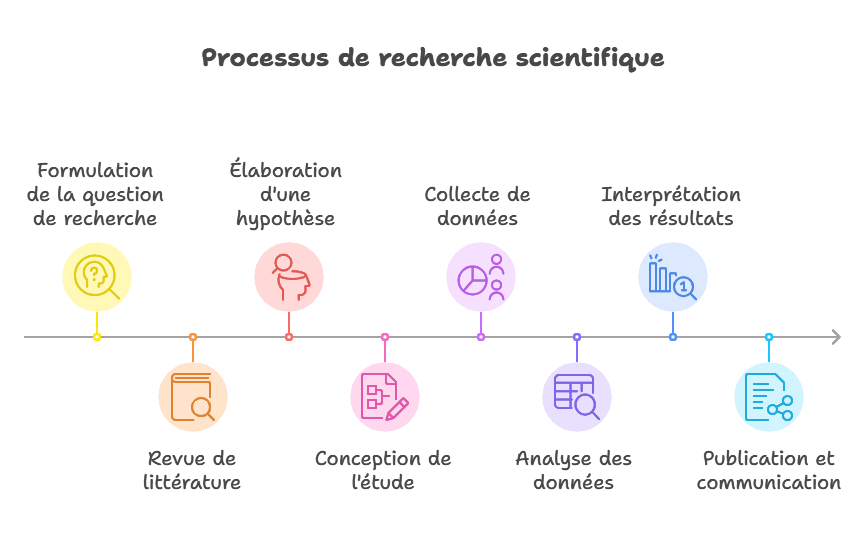 Processus de recherche scientifique

Formulation de la question de recherche

Revue de littérature

Élaboration d'une hypothèse

Conception de l'étude

Collecte de données

Analyse des données

Interprétation des résultats

Publication et communication